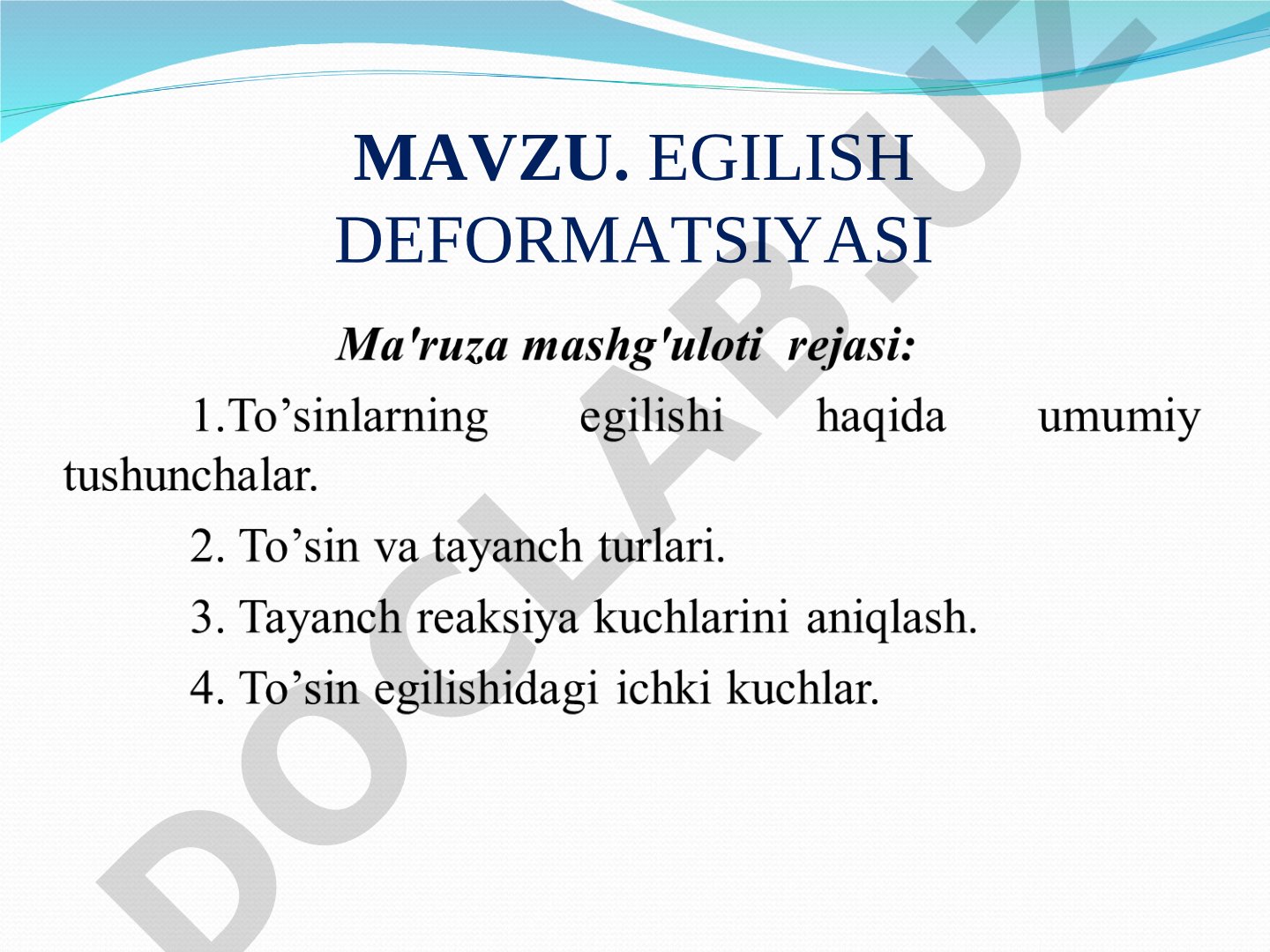 MAVZU. EGILISH DEFORMATSIYASI

Ma'ruza mashg'uloti rejasi:

1.To’sinlarning egilishi haqida umumiy tushunchalar.

2. To’sin va tayanch turlari.

3. Tayanch reaksiya kuchlarini aniqlash.

4. To’sin egilishidagi ichki kuchlar.

DOCLAB.UZ